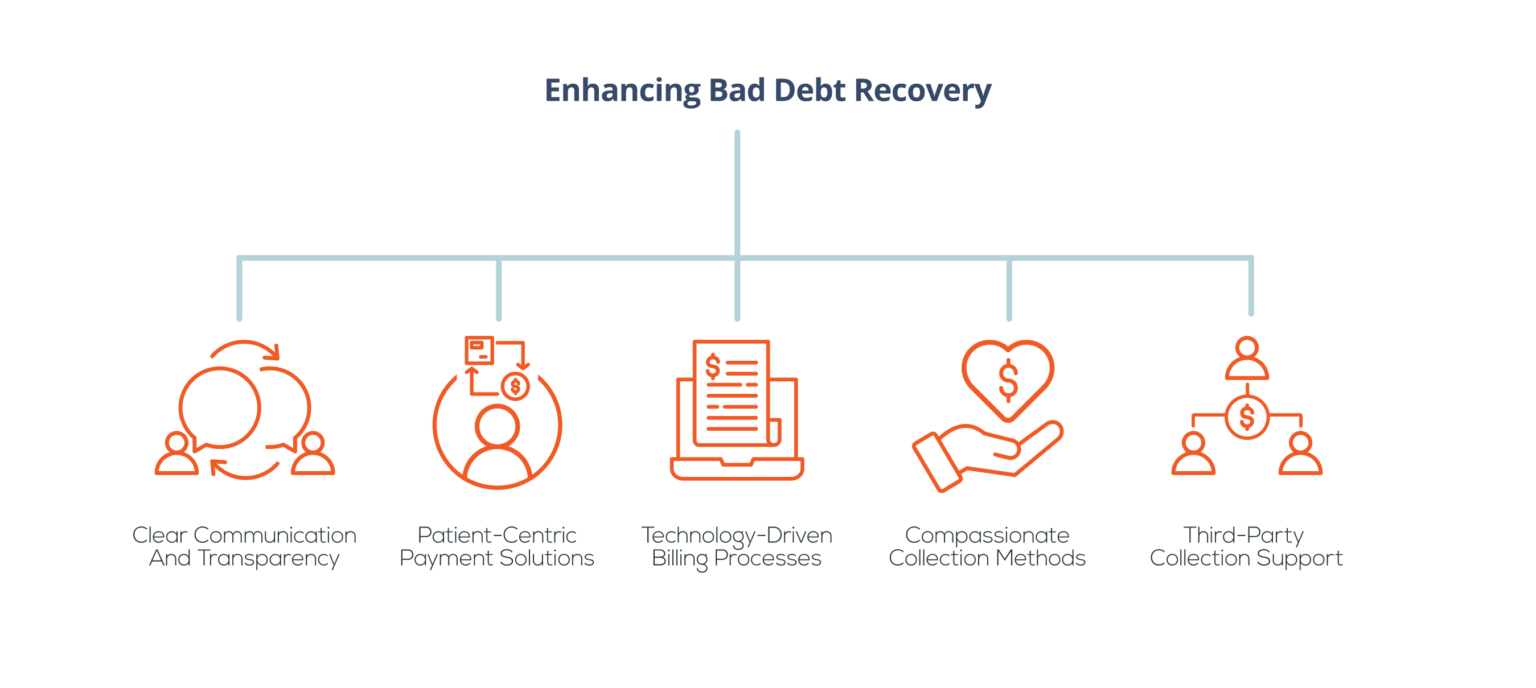 Enhancing Bad Debt Recovery

Clear Communication And Transparency

Patient-Centric Payment Solutions

Technology-Driven Billing Processes

Compassionate Collection Methods

Third-Party Collection Support